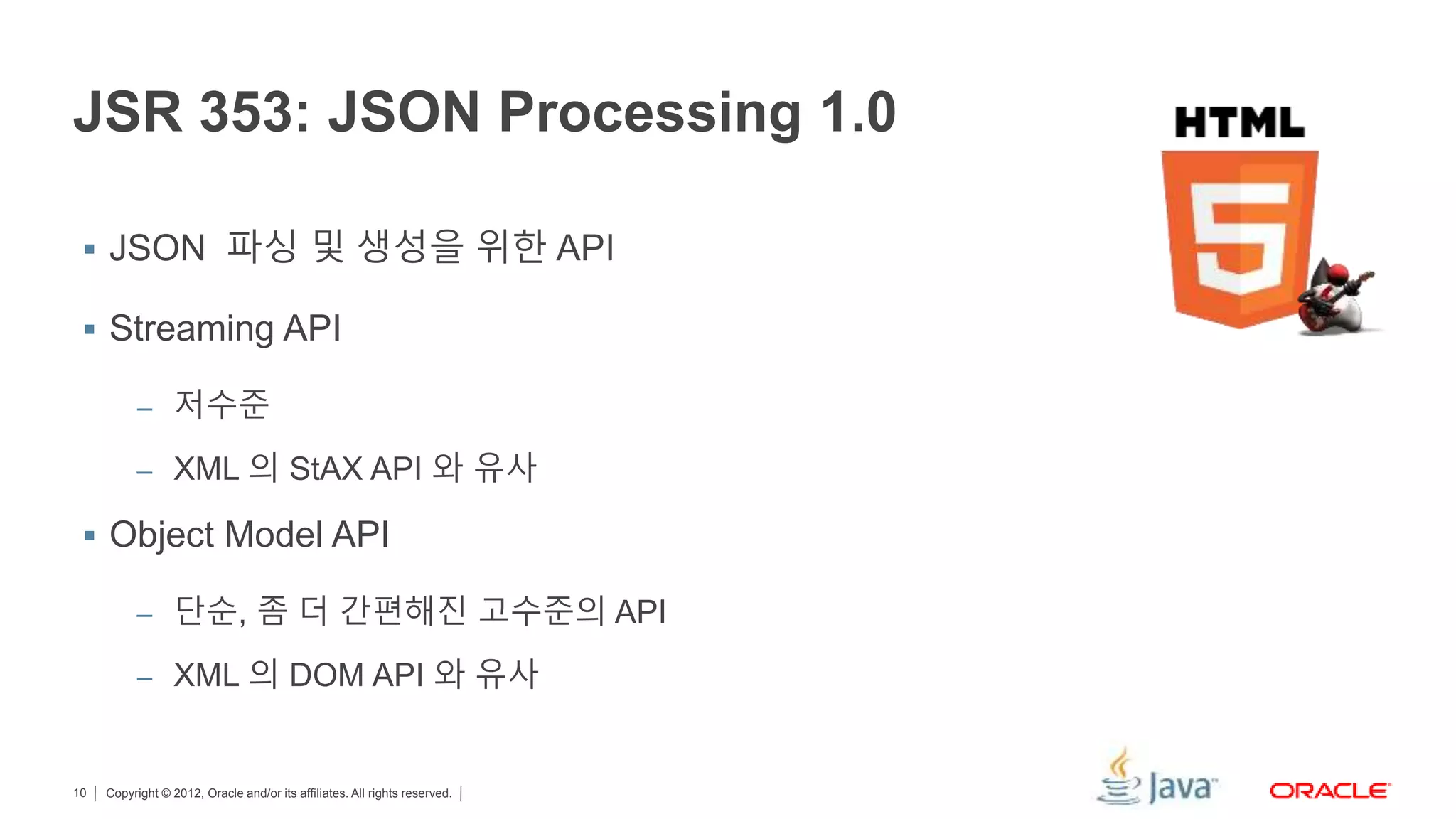 JSR 353: JSON Processing 1.0

HTML
5

▪ JSON 파싱 및 생성을 위한 API

▪ Streaming API

– 저수준

– XML 의 StAX API 와 유사

▪ Object Model API

– 단순, 좀 더 간편해진 고수준의 API

– XML 의 DOM API 와 유사

10 | Copyright © 2012, Oracle and/or its affiliates. All rights reserved. |

Java ORACLE